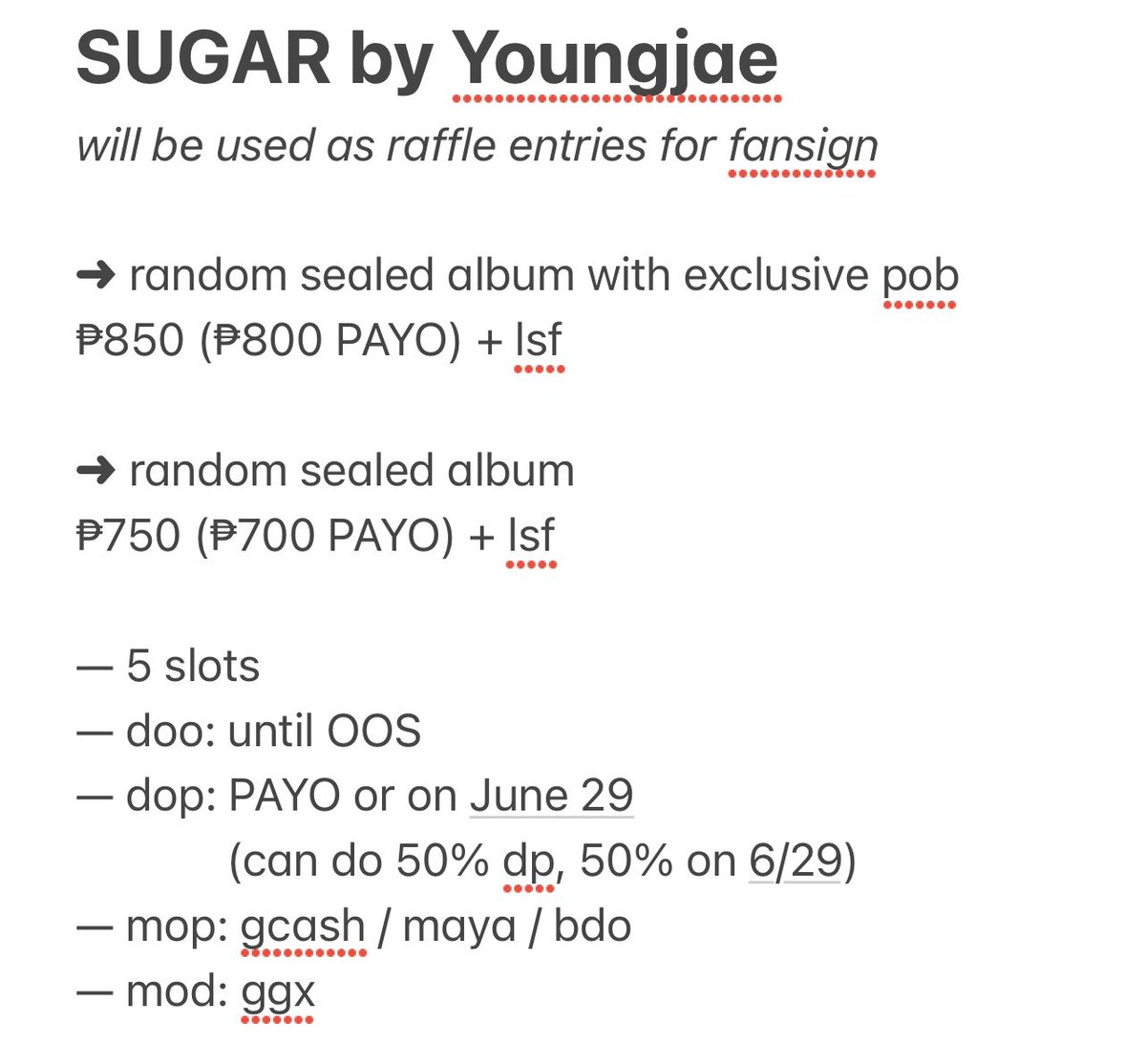 SUGAR by Youngjae
will be used as raffle entries for fansign

➜ random sealed album with exclusive pob
₱850 (₱800 PAYO) + lsf

➜ random sealed album
₱750 (₱700 PAYO) + lsf

— 5 slots
— doo: until OOS
— dop: PAYO or on June 29
(can do 50% dp, 50% on 6/29)
— mop: gcash / maya / bdo
— mod: ggx